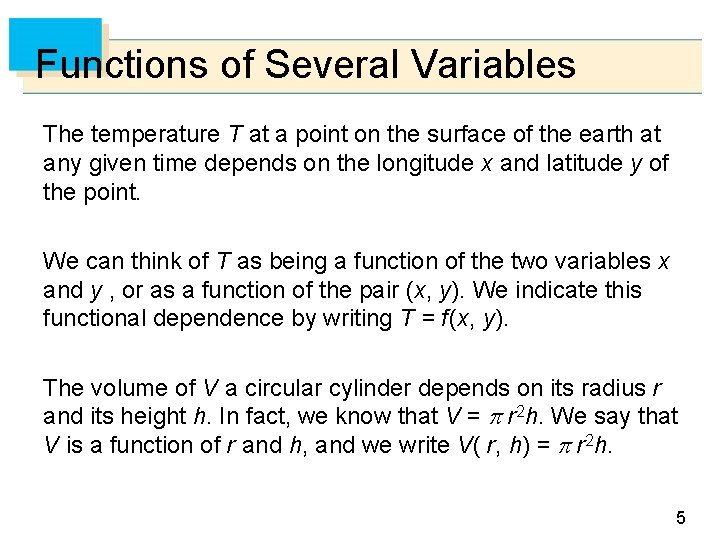 Functions of Several Variables

The temperature $T$ at a point on the surface of the earth at any given time depends on the longitude $x$ and latitude $y$ of the point.

We can think of $T$ as being a function of the two variables $x$ and $y$ , or as a function of the pair $(x, y)$. We indicate this functional dependence by writing $T = f(x, y)$.

The volume of $V$ a circular cylinder depends on its radius $r$ and its height $h$. In fact, we know that $V = \pi r^2 h$. We say that $V$ is a function of $r$ and $h$, and we write $V(r, h) = \pi r^2 h$.

5